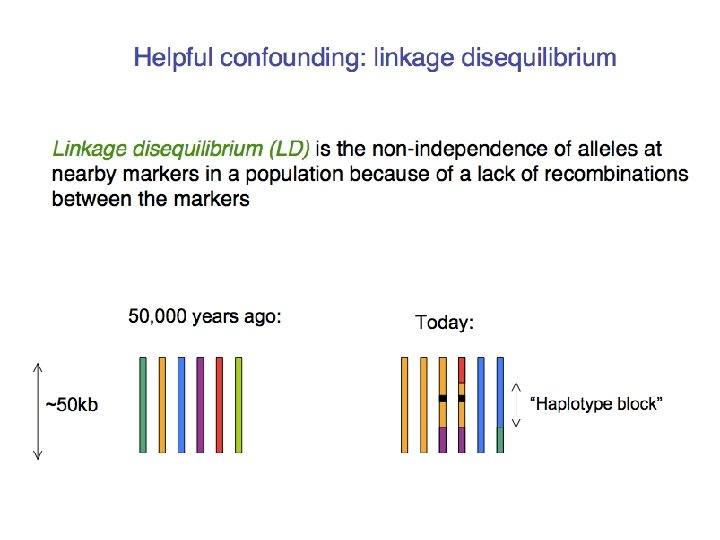 Helpful confounding: linkage disequilibrium

Linkage disequilibrium (LD) is the non-independence of alleles at nearby markers in a population because of a lack of recombinations between the markers

50,000 years ago:

Today:

~50kb

"Haplotype block"